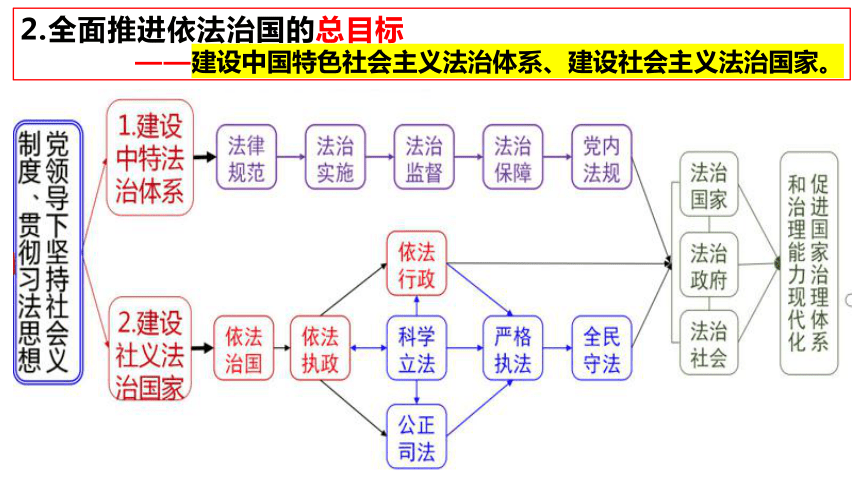 2.全面推进依法治国的总目标
——建设中国特色社会主义法治体系、建设社会主义法治国家。

党领导下坚持社会义制度、贯彻习法思想

1.建设中特法治体系

法律规范
法治实施
法治监督
法治保障
党内法规

2.建设社义法治国家

依法治国
依法执政
依法行政
科学立法
公正司法
严格执法
全民守法

法治国家
法治政府
法治社会

促进国家治理体系和治理能力现代化